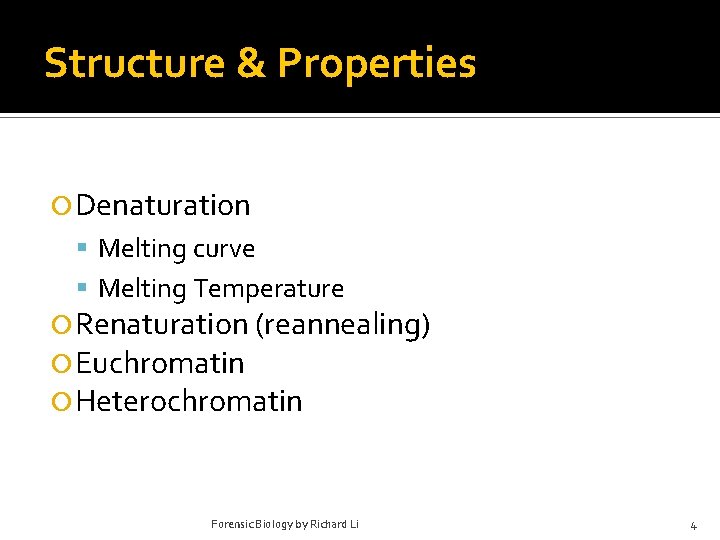 Structure & Properties

Denaturation

Melting curve

Melting Temperature

Renaturation (reannealing)

Euchromatin

Heterochromatin

Forensic Biology by Richard Li

4